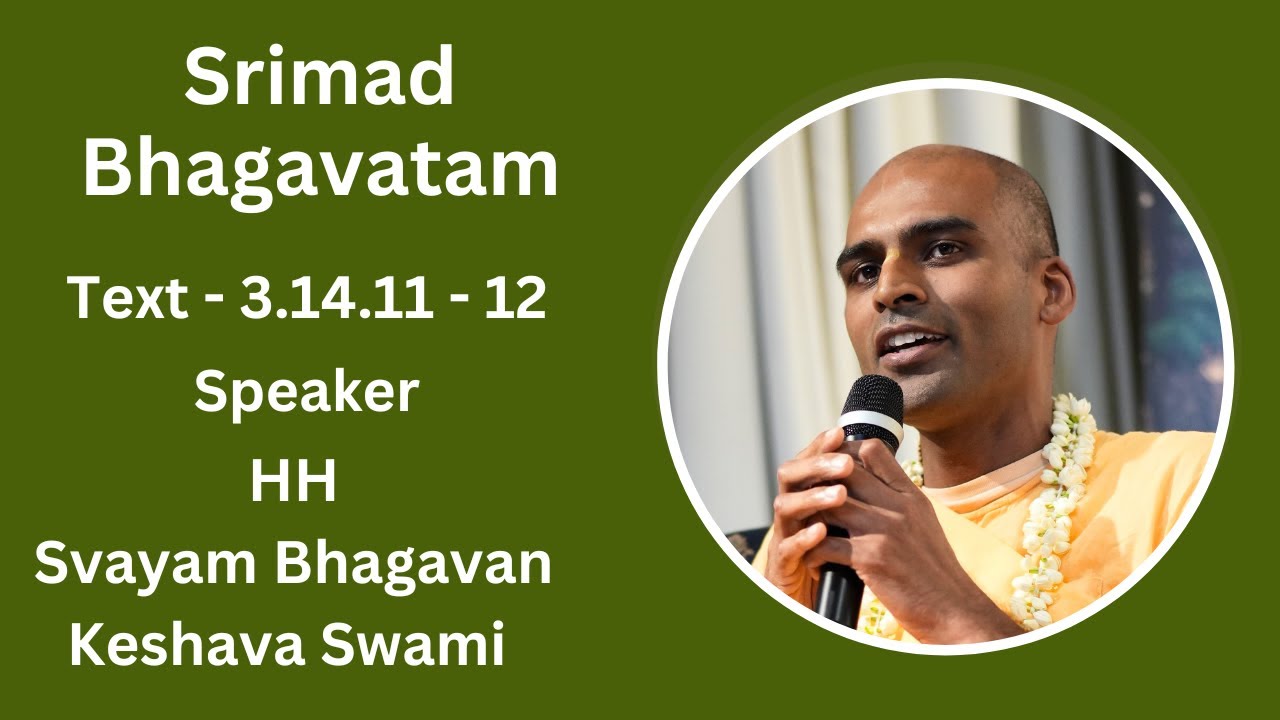 Srimad Bhagavatam

Text - 3.14.11 - 12

Speaker

HH

Svayam Bhagavan Keshava Swami